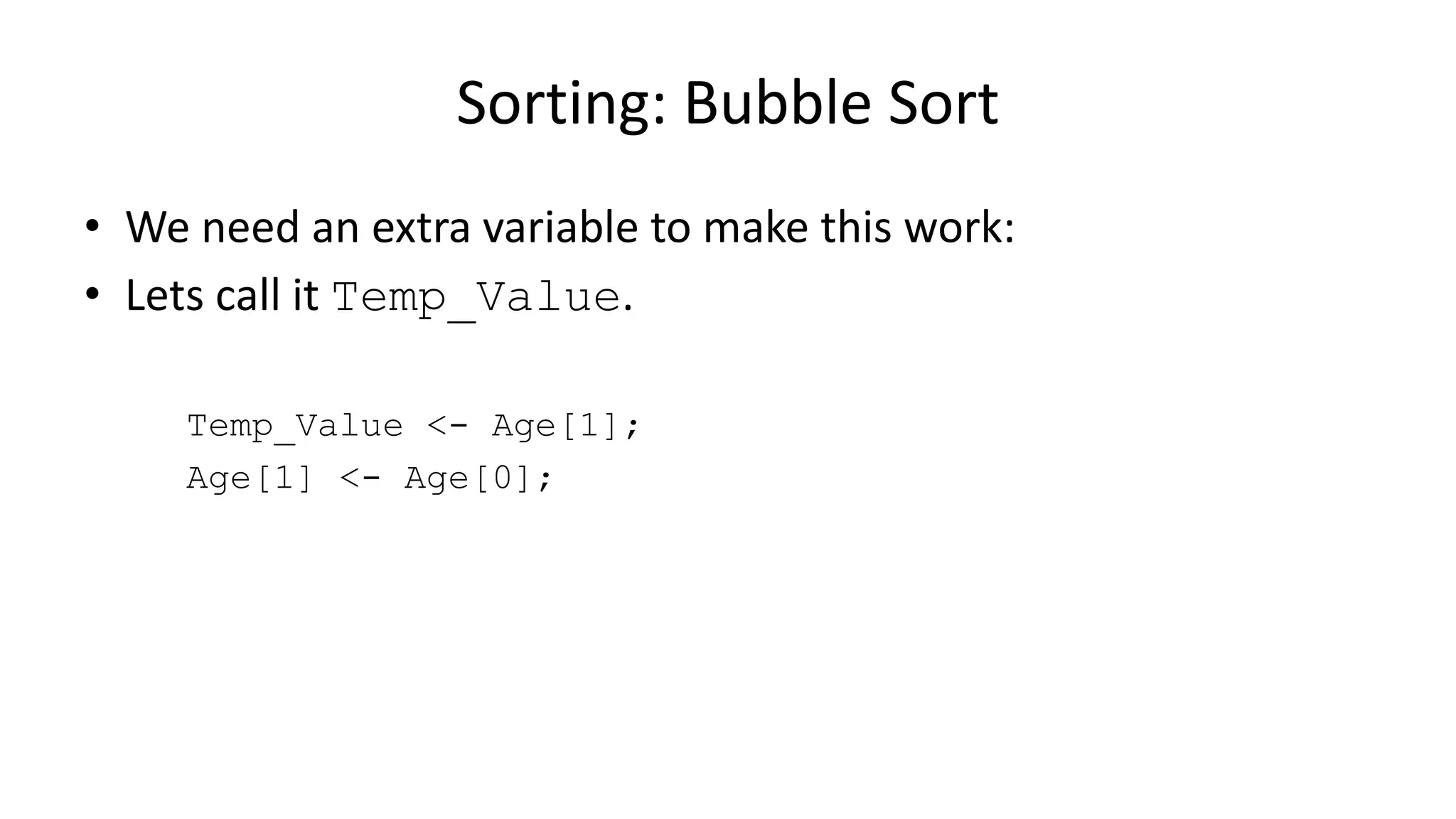 Sorting: Bubble Sort

• We need an extra variable to make this work:
• Lets call it Temp_Value.

Temp_Value <- Age[1];
Age[1] <- Age[0];